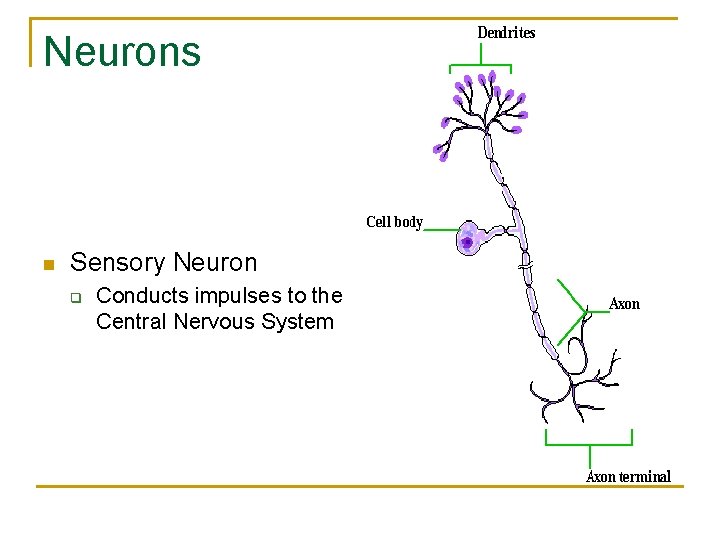 Neurons

Sensory Neuron

Conducts impulses to the Central Nervous System

Dendrites

Cell body

Axon

Axon terminal